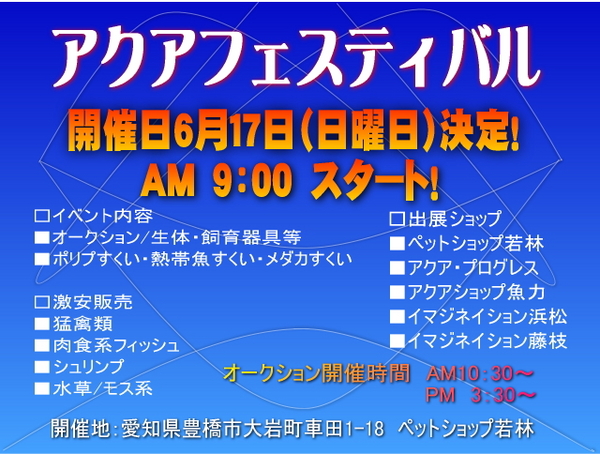 アクアフェスティバル

開催日6月17日(日曜日)決定!
AM 9:00 スタート!

□イベント内容
■オークション/生体・飼育器具等
■ポリプすくい・熱帯魚すくい・メダカすくい

□激安販売
■猛禽類
■肉食系フィッシュ
■シュリンプ
■水草/モス系

□出展ショップ
■ペットショップ若林
■アクア・プログレス
■アクアショップ魚力
■イマジネイション浜松
■イマジネイション藤枝

オークション開催時間 AM10:30～
PM 3:30～

開催地:愛知県豊橋市大岩町車田1-18 ペットショップ若林